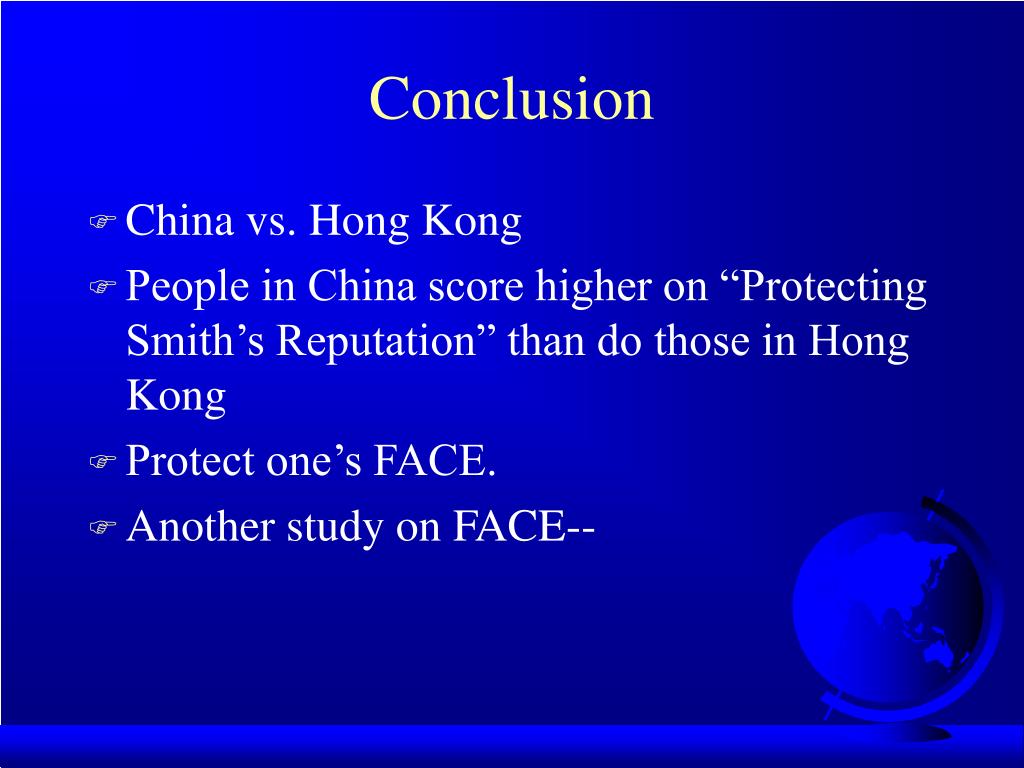 Conclusion

China vs. Hong Kong

People in China score higher on “Protecting Smith’s Reputation” than do those in Hong Kong

Protect one’s FACE.

Another study on FACE--